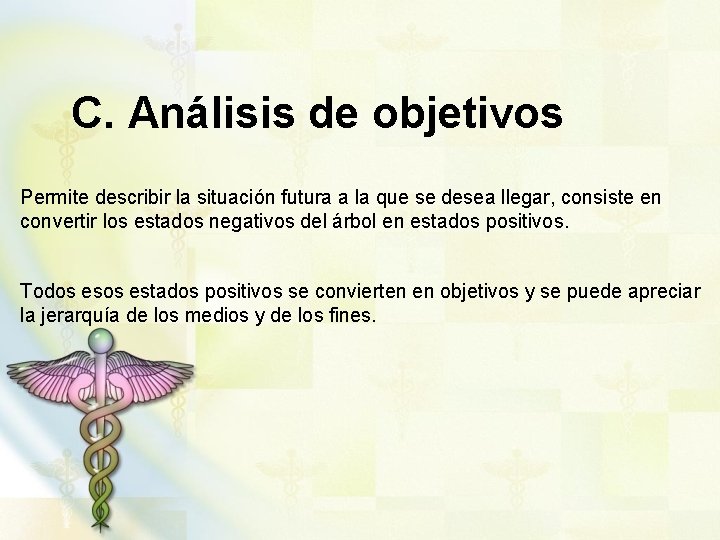 C. Análisis de objetivos

Permite describir la situación futura a la que se desea llegar, consiste en convertir los estados negativos del árbol en estados positivos.

Todos esos estados positivos se convierten en objetivos y se puede apreciar la jerarquía de los medios y de los fines.